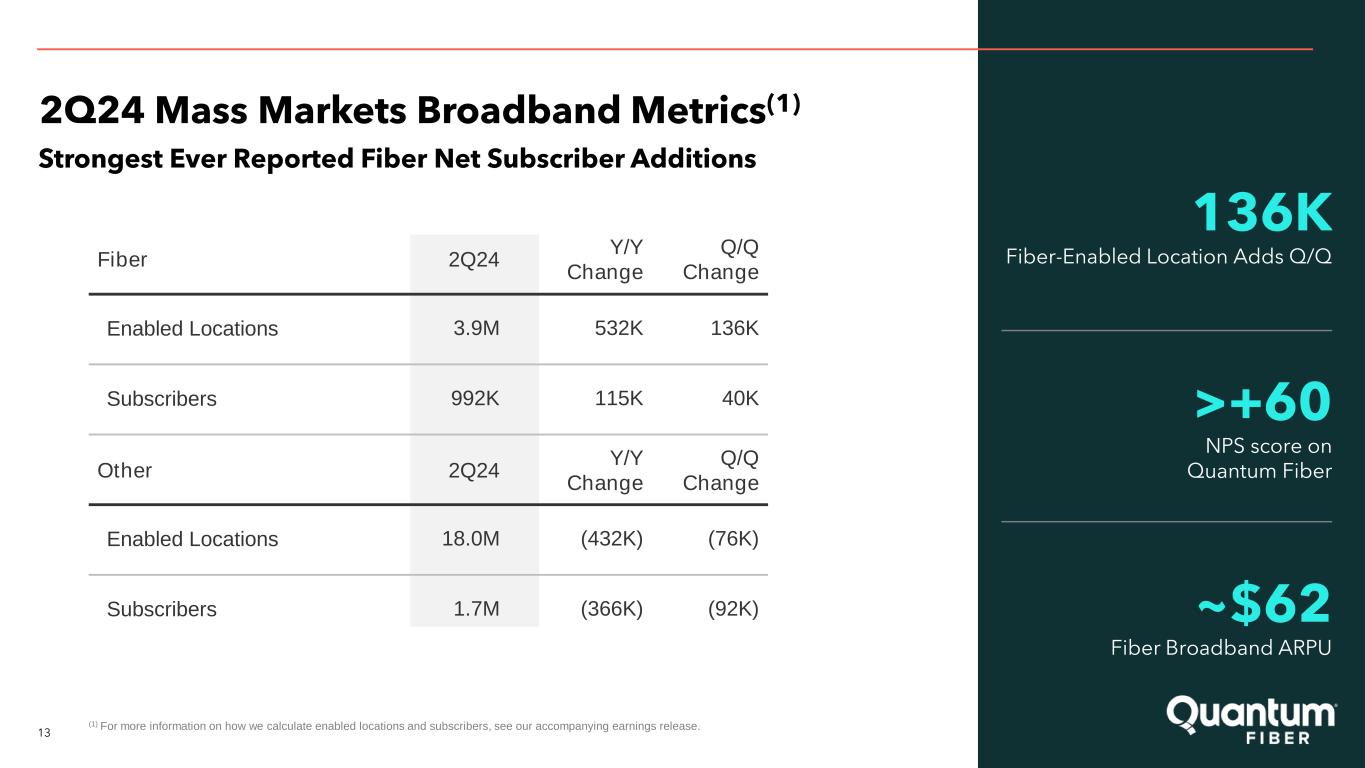 2Q24 Mass Markets Broadband Metrics$^{(1)}$

Strongest Ever Reported Fiber Net Subscriber Additions

| Fiber | 2Q24 | Y/Y Change | Q/Q Change |
|---|---|---|---|
| Enabled Locations | 3.9M | 532K | 136K |
| Subscribers | 992K | 115K | 40K |
| Other | 2Q24 | Y/Y Change | Q/Q Change |
| Enabled Locations | 18.0M | (432K) | (76K) |
| Subscribers | 1.7M | (366K) | (92K) |

136K
Fiber-Enabled Location Adds Q/Q

>+60
NPS score on Quantum Fiber

~$62
Fiber Broadband ARPU

Quantum FIBER

13

$^{(1)}$ For more information on how we calculate enabled locations and subscribers, see our accompanying earnings release.